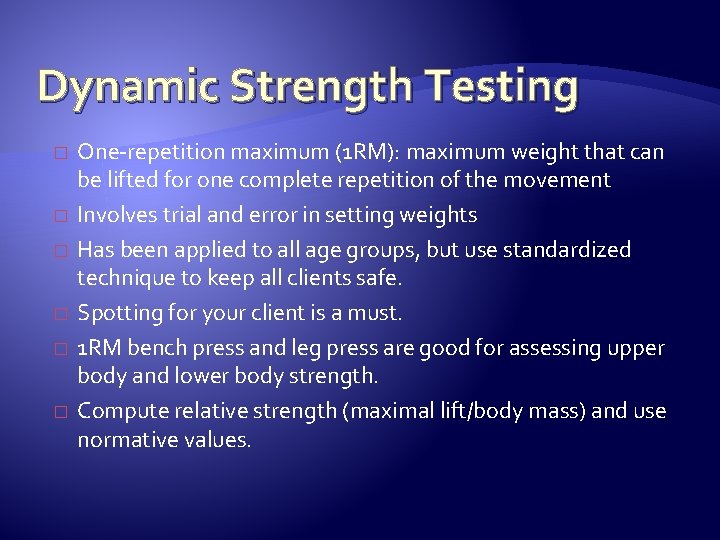 Dynamic Strength Testing

□ One-repetition maximum (1RM): maximum weight that can be lifted for one complete repetition of the movement

□ Involves trial and error in setting weights

□ Has been applied to all age groups, but use standardized technique to keep all clients safe.

□ Spotting for your client is a must.

□ 1RM bench press and leg press are good for assessing upper body and lower body strength.

□ Compute relative strength (maximal lift/body mass) and use normative values.